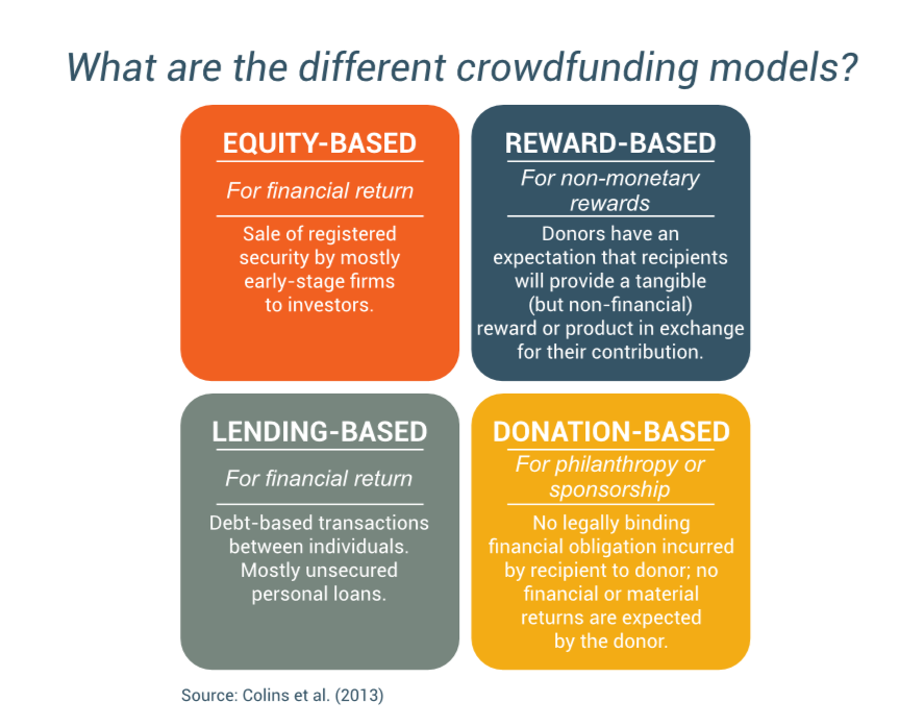 What are the different crowdfunding models?

EQUITY-BASED

For financial return

Sale of registered security by mostly early-stage firms to investors.

REWARD-BASED

For non-monetary rewards

Donors have an expectation that recipients will provide a tangible (but non-financial) reward or product in exchange for their contribution.

LENDING-BASED

For financial return

Debt-based transactions between individuals. Mostly unsecured personal loans.

DONATION-BASED

For philanthropy or sponsorship

No legally binding financial obligation incurred by recipient to donor; no financial or material returns are expected by the donor.

Source: Colins et al. (2013)